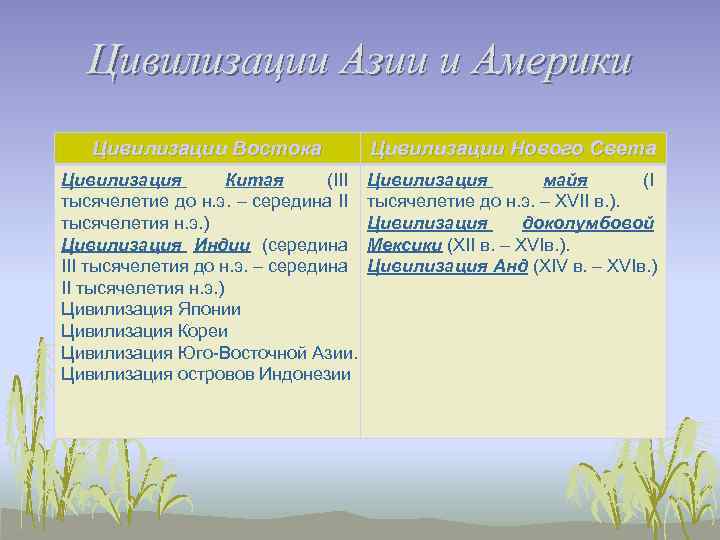 Цивилизации Азии и Америки

| Цивилизации Востока | Цивилизации Нового Света |
|---|---|
| Цивилизация Китая (III тысячелетие до н.э. – середина II тысячелетия н.э.) Цивилизация Индии (середина III тысячелетия до н.э. – середина II тысячелетия н.э.) Цивилизация Японии Цивилизация Кореи Цивилизация Юго-Восточной Азии. Цивилизация островов Индонезии | Цивилизация майя (I тысячелетие до н.э. – XVII в.). Цивилизация доколумбовой Мексики (XII в. – XVIв.). Цивилизация Анд (XIV в. – XVIв.) |